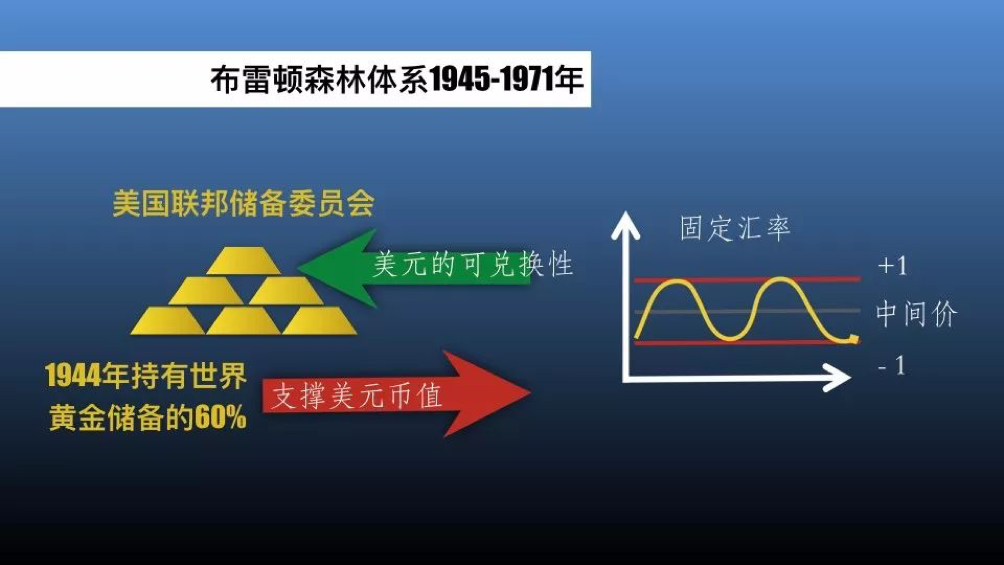 布雷顿森林体系1945-1971年

美国联邦储备委员会

美元的可兑换性

1944年持有世界黄金储备的60%

支撑美元币值

固定汇率

+1

中间价

- 1